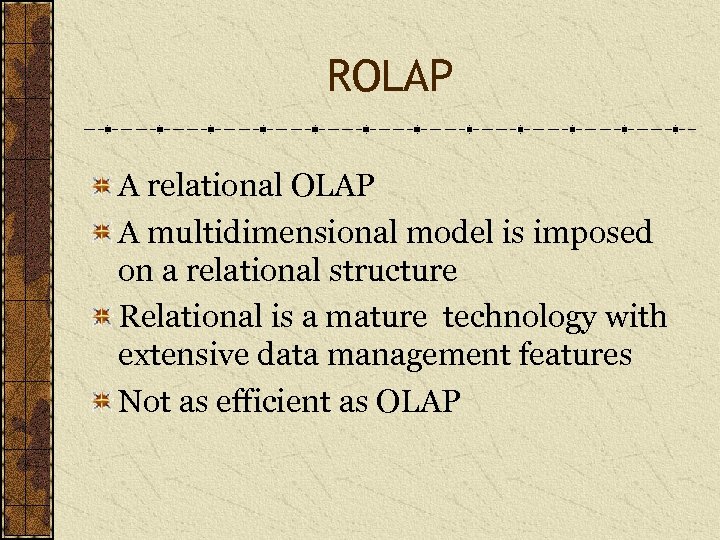 ROLAP

A relational OLAP

A multidimensional model is imposed on a relational structure

Relational is a mature technology with extensive data management features

Not as efficient as OLAP